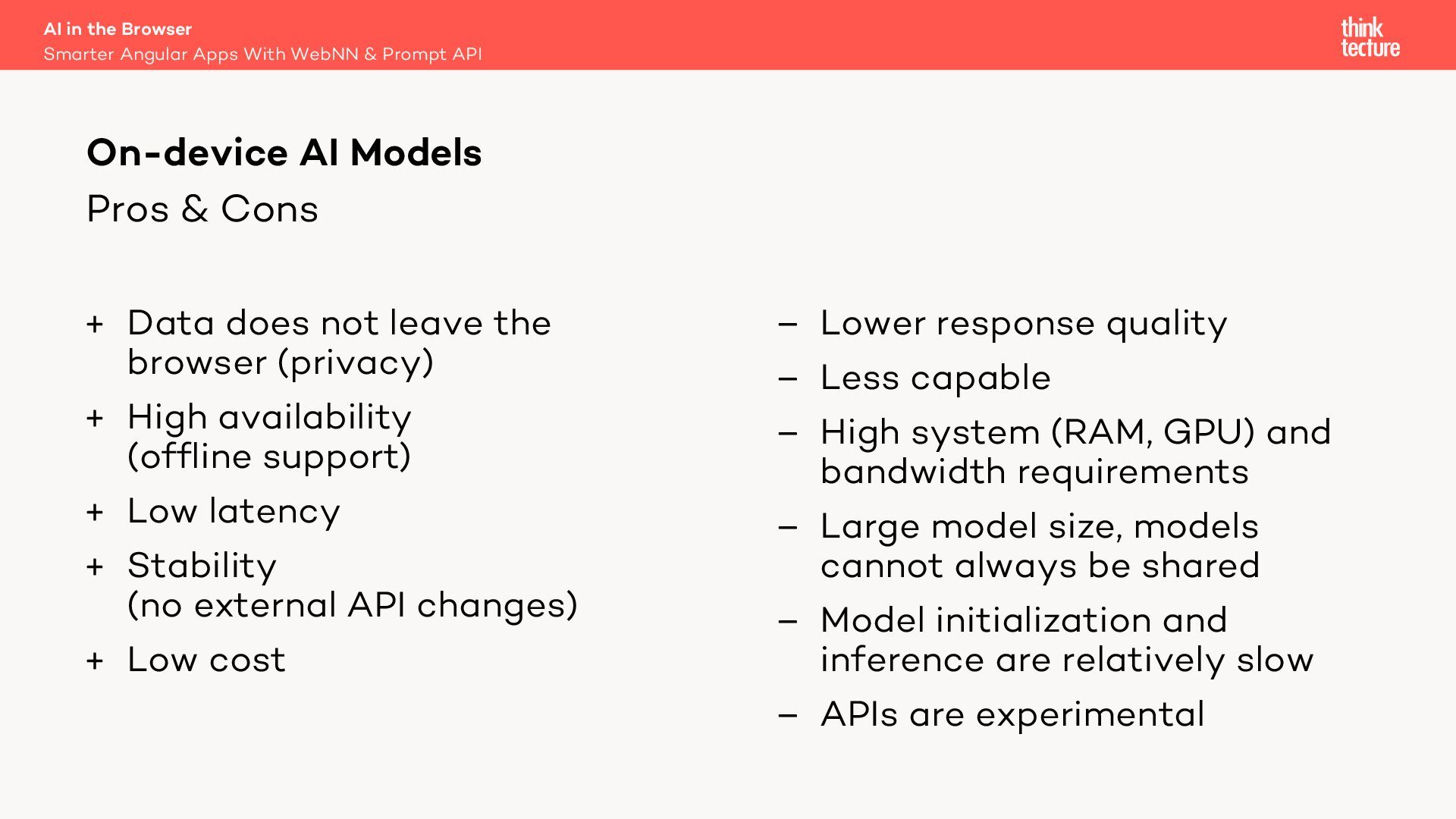 AI in the Browser
Smarter Angular Apps With WebNN & Prompt API

think tecture

On-device AI Models
Pros & Cons

+ Data does not leave the browser (privacy)
+ High availability (offline support)
+ Low latency
+ Stability (no external API changes)
+ Low cost

– Lower response quality
– Less capable
– High system (RAM, GPU) and bandwidth requirements
– Large model size, models cannot always be shared
– Model initialization and inference are relatively slow
– APIs are experimental